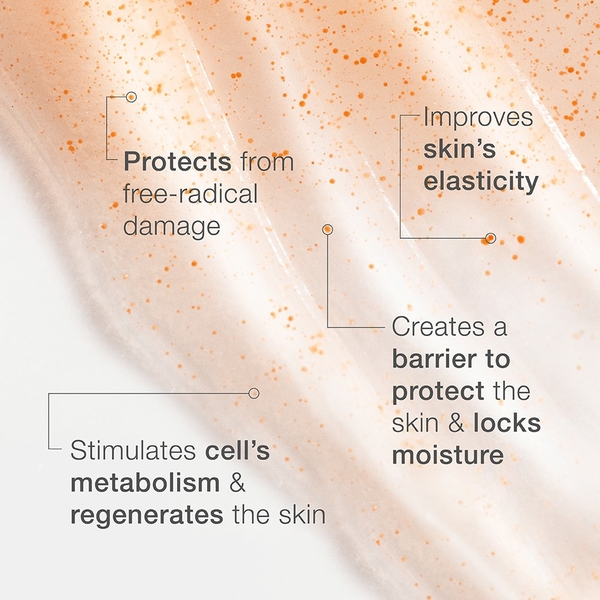 Protects from free-radical damage

Improves skin's elasticity

Creates a barrier to protect the skin & locks moisture

Stimulates cell's metabolism & regenerates the skin